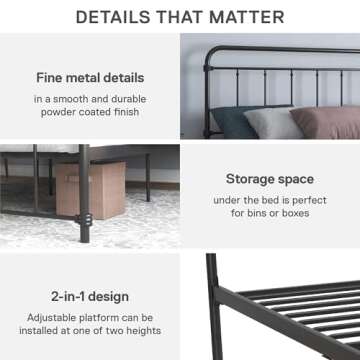 DETAILS THAT MATTER

Fine metal details

in a smooth and durable powder coated finish

Storage space

under the bed is perfect for bins or boxes

2-in-1 design

Adjustable platform can be installed at one of two heights